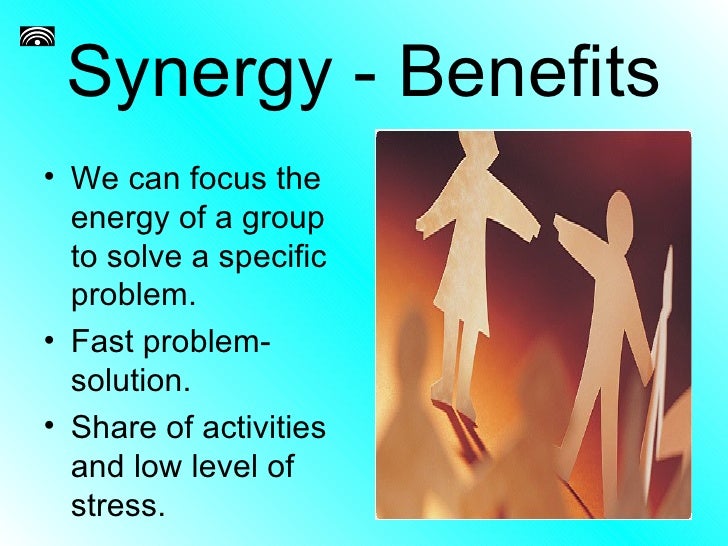 Synergy - Benefits

• We can focus the energy of a group to solve a specific problem.
• Fast problem-solution.
• Share of activities and low level of stress.